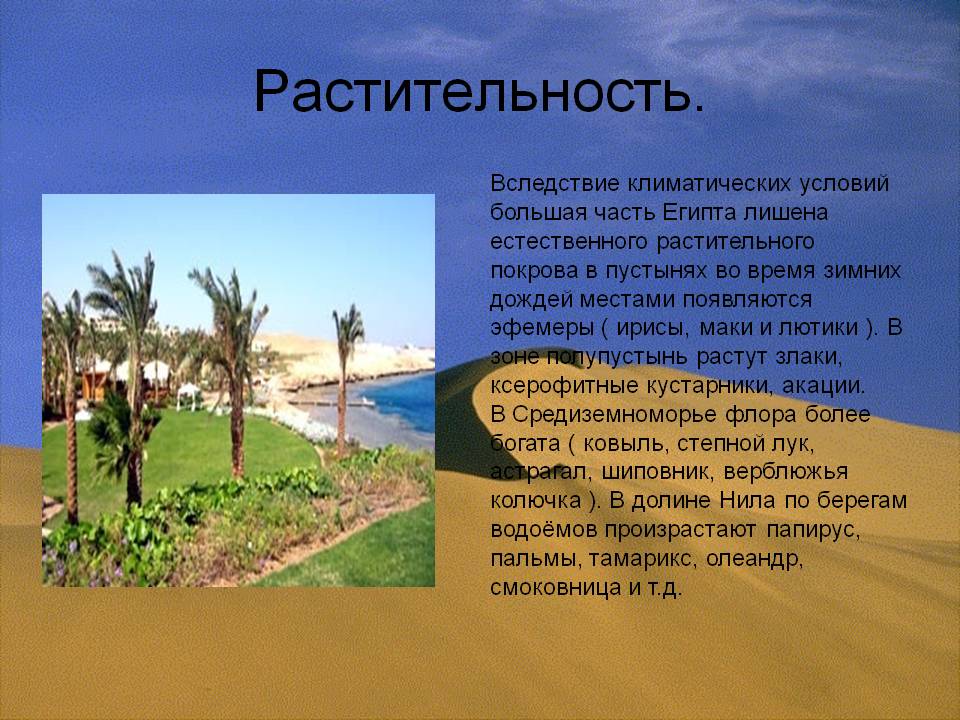 Растительность.

Вследствие климатических условий большая часть Египта лишена естественного растительного покрова в пустынях во время зимних дождей местами появляются эфемеры ( ирисы, маки и лютики ). В зоне полупустынь растут злаки, ксерофитные кустарники, акации.
В Средиземноморье флора более богата ( ковыль, степной лук, астрагал, шиповник, верблюжья колючка ). В долине Нила по берегам водоёмов произрастают папирус, пальмы, тамарикс, олеандр, смоковница и т.д.